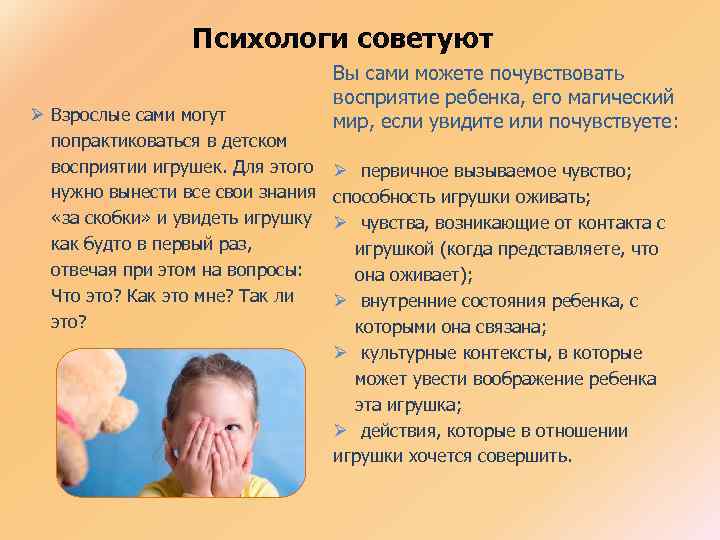 Психологи советуют

➢ Взрослые сами могут попрактиковаться в детском восприятии игрушек. Для этого нужно вынести все свои знания «за скобки» и увидеть игрушку как будто в первый раз, отвечая при этом на вопросы: Что это? Как это мне? Так ли это?

Вы сами можете почувствовать восприятие ребенка, его магический мир, если увидите или почувствуете:

➢ первичное вызываемое чувство; способность игрушки оживать;
➢ чувства, возникающие от контакта с игрушкой (когда представляете, что она оживает);
➢ внутренние состояния ребенка, с которыми она связана;
➢ культурные контексты, в которые может увести воображение ребенка эта игрушка;
➢ действия, которые в отношении игрушки хочется совершить.